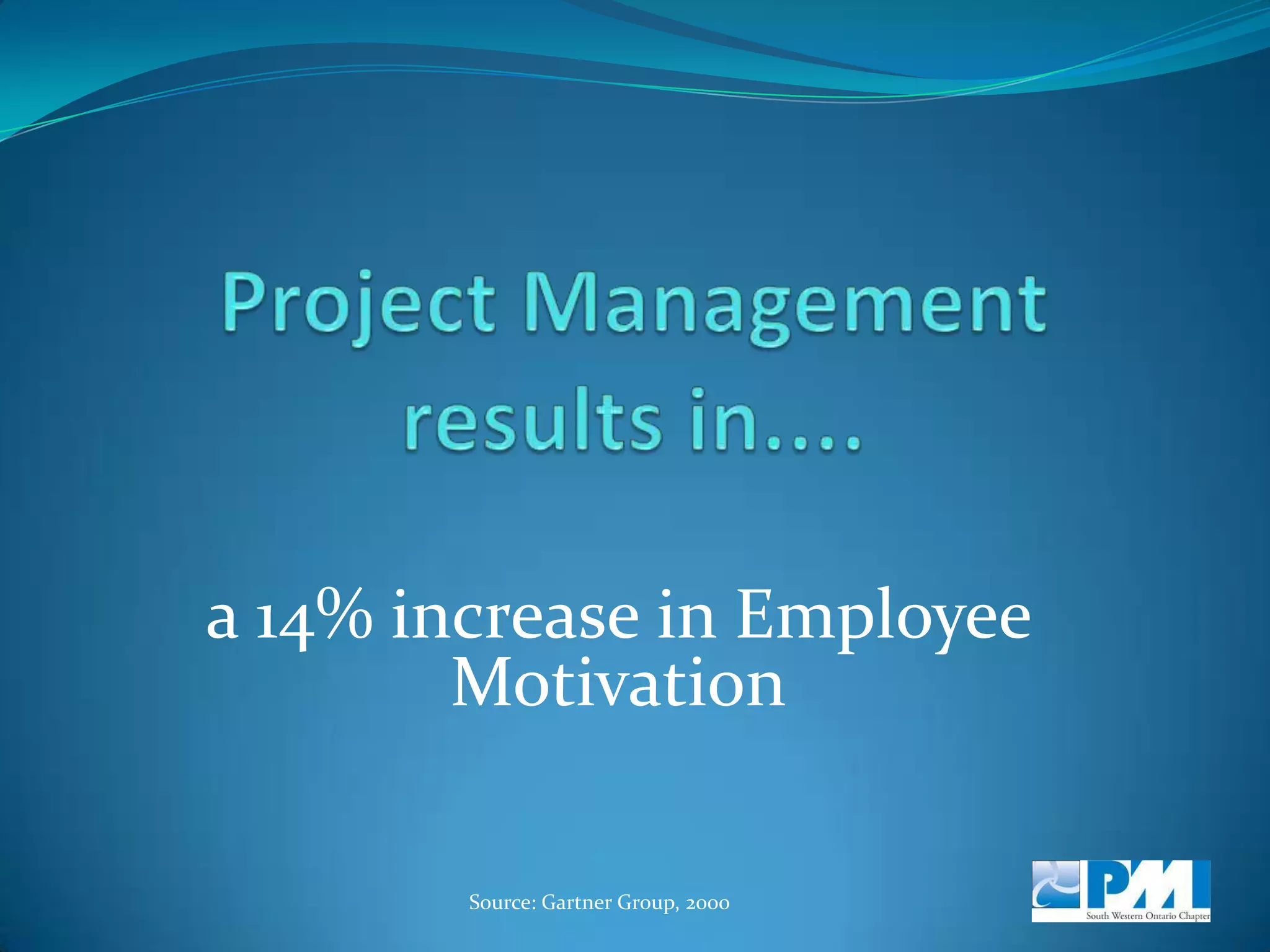 Project Management results in....

a 14% increase in Employee Motivation

Source: Gartner Group, 2000

PMI
South Western Ontario Chapter